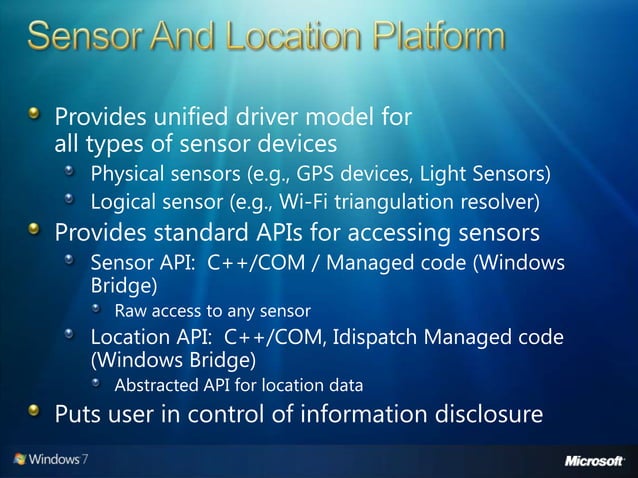 Sensor And Location Platform

Provides unified driver model for all types of sensor devices

Physical sensors (e.g., GPS devices, Light Sensors)

Logical sensor (e.g., Wi-Fi triangulation resolver)

Provides standard APIs for accessing sensors

Sensor API: C++/COM / Managed code (Windows Bridge)

Raw access to any sensor

Location API: C++/COM, Idispatch Managed code (Windows Bridge)

Abstracted API for location data

Puts user in control of information disclosure

Windows 7

Microsoft